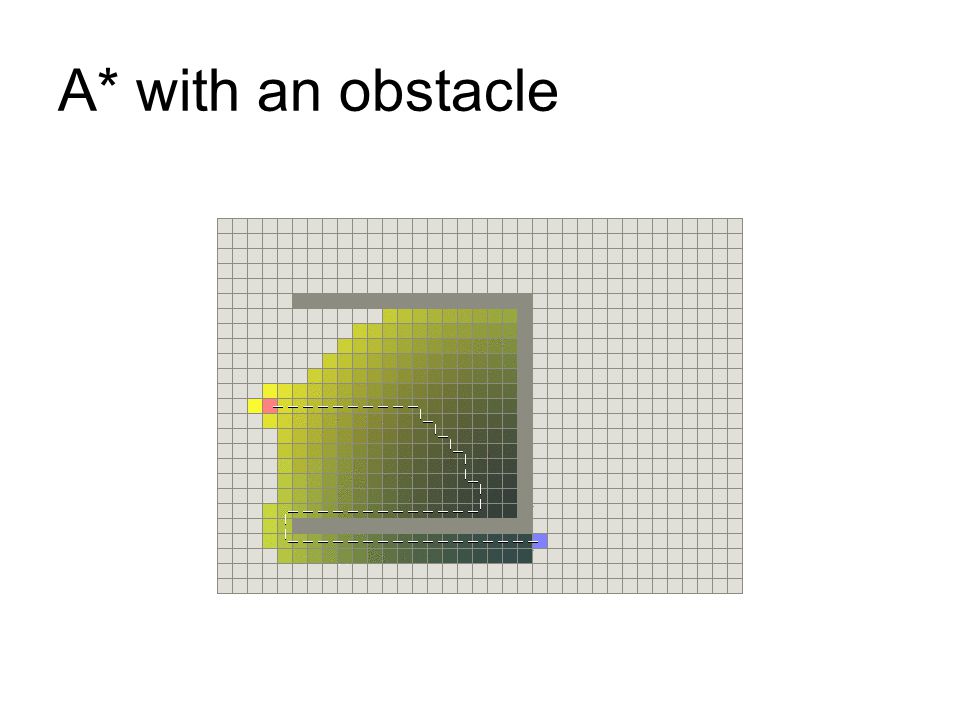 A* with an obstacle